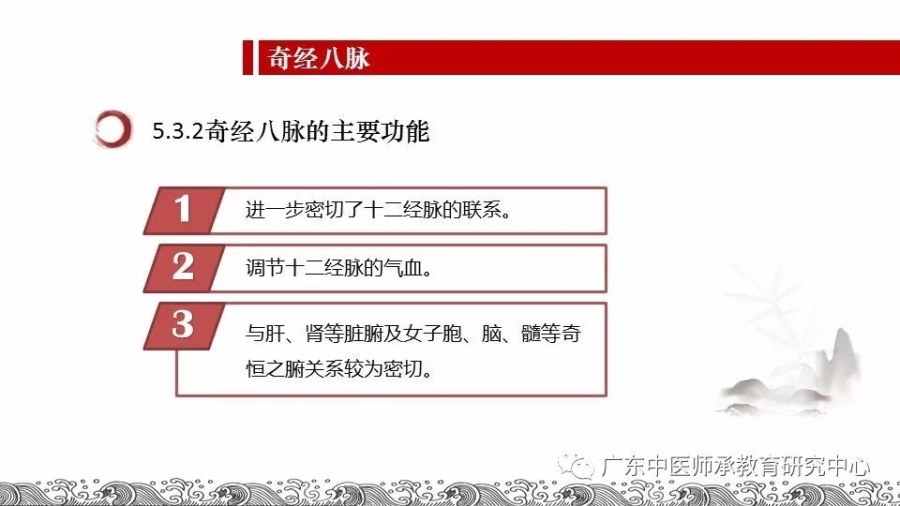 奇经八脉

5.3.2奇经八脉的主要功能

1 进一步密切了十二经脉的联系。

2 调节十二经脉的气血。

3 与肝、肾等脏腑及女子胞、脑、髓等奇恒之腑关系较为密切。

广东中医师承教育研究中心